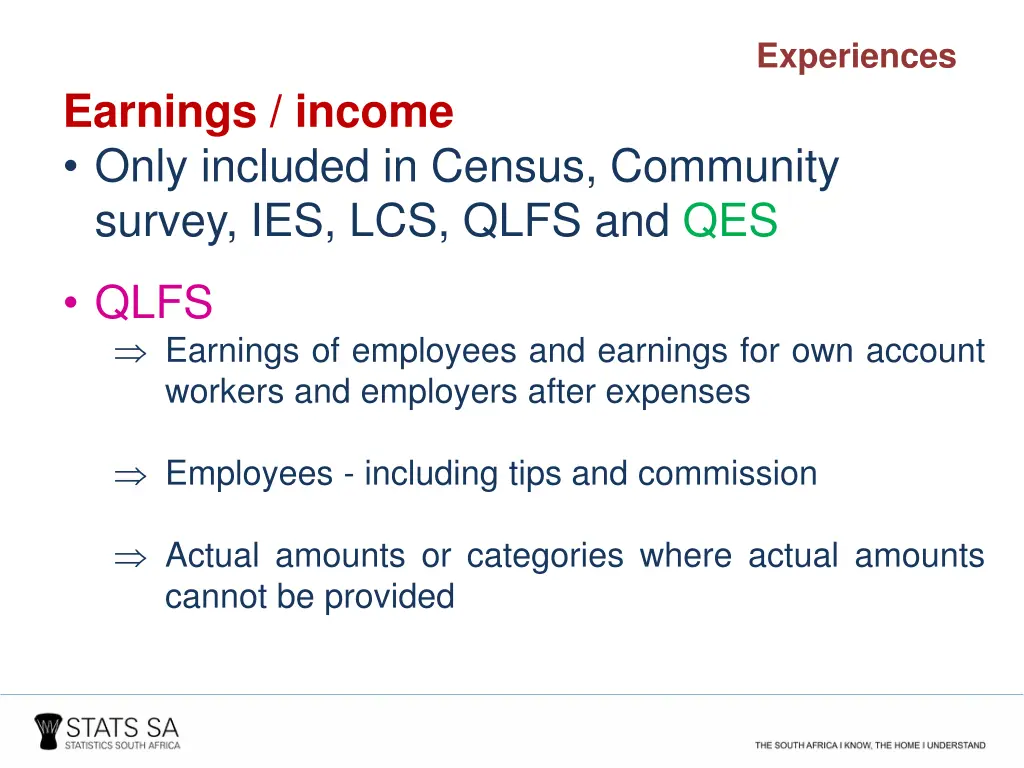 Experiences

Earnings / income

• Only included in Census, Community survey, IES, LCS, QLFS and QES

• QLFS

⇒ Earnings of employees and earnings for own account workers and employers after expenses

⇒ Employees - including tips and commission

⇒ Actual amounts or categories where actual amounts cannot be provided

STATS SA
STATISTICS SOUTH AFRICA

THE SOUTH AFRICA I KNOW, THE HOME I UNDERSTAND